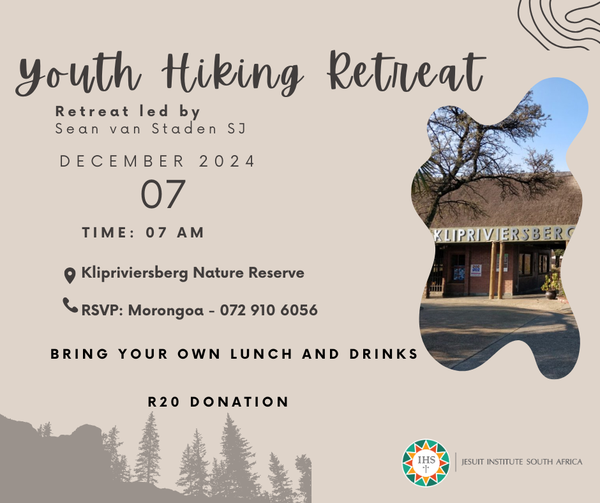 Youth Hiking Retreat

Retreat led by
Sean van Staden SJ

DECEMBER 2024
07

TIME: 07 AM

Klipriviersberg Nature Reserve

RSVP: Morongoa - 072 910 6056

BRING YOUR OWN LUNCH AND DRINKS

R20 DONATION

KLIPRIVIERSBERG

IHS

JESUIT INSTITUTE SOUTH AFRICA